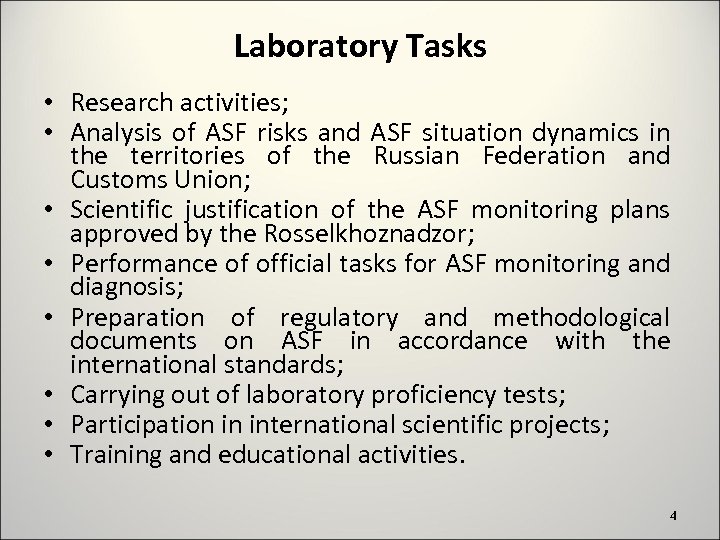 Laboratory Tasks

• Research activities;
• Analysis of ASF risks and ASF situation dynamics in the territories of the Russian Federation and Customs Union;
• Scientific justification of the ASF monitoring plans approved by the Rosselkhoznadzor;
• Performance of official tasks for ASF monitoring and diagnosis;
• Preparation of regulatory and methodological documents on ASF in accordance with the international standards;
• Carrying out of laboratory proficiency tests;
• Participation in international scientific projects;
• Training and educational activities.

4